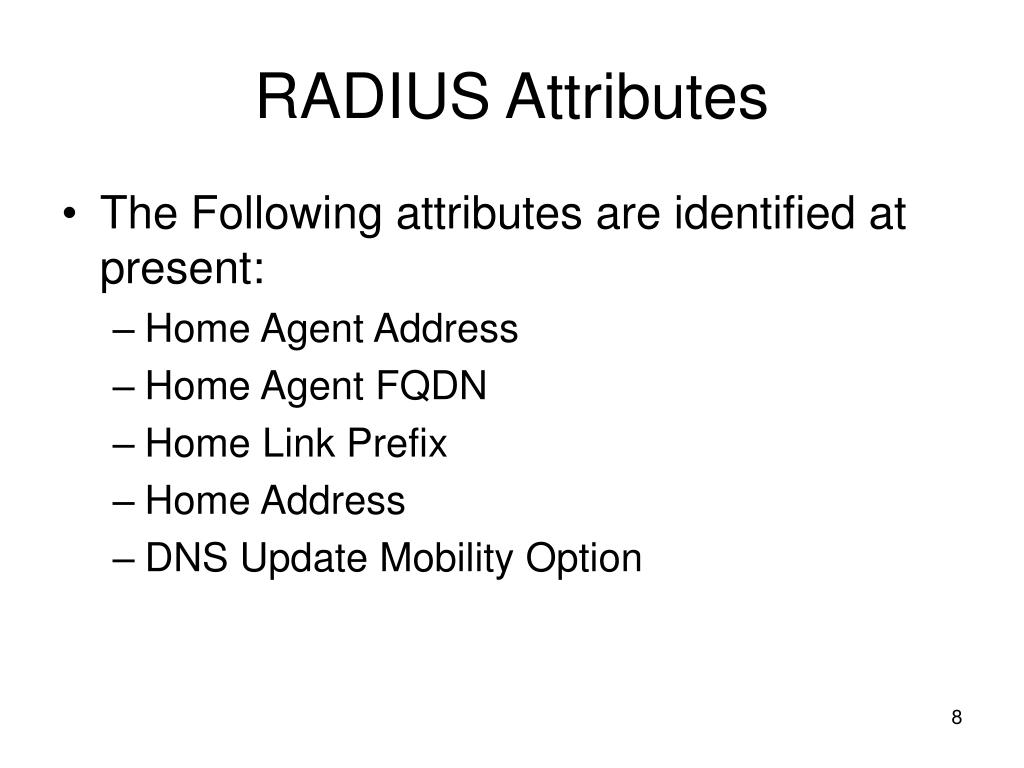 RADIUS Attributes

• The Following attributes are identified at present:
– Home Agent Address
– Home Agent FQDN
– Home Link Prefix
– Home Address
– DNS Update Mobility Option

8